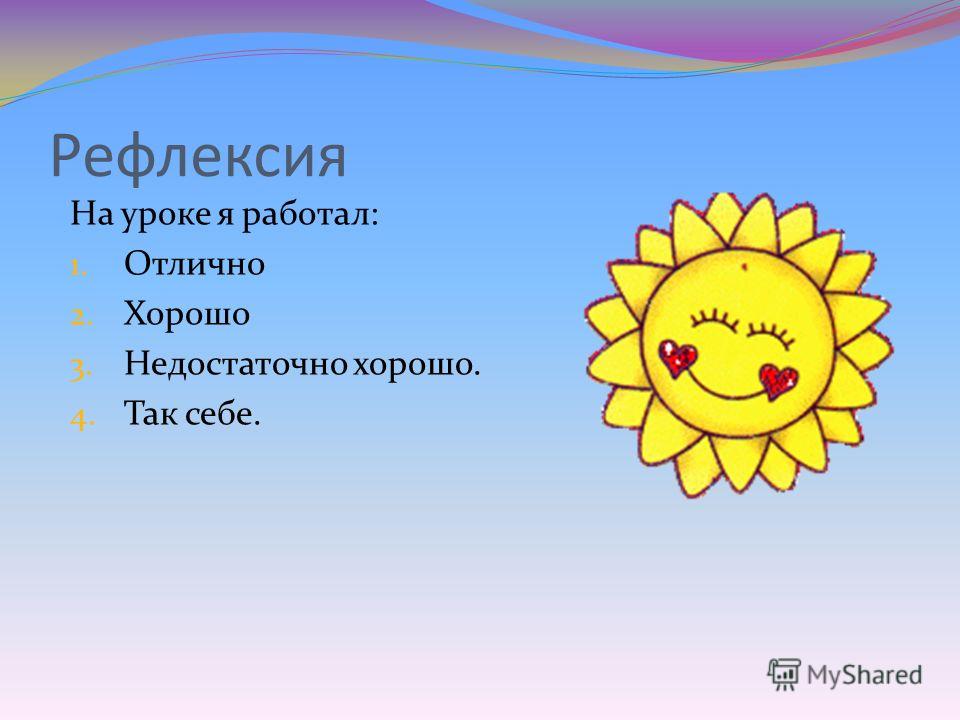 Рефлексия

На уроке я работал:

1. Отлично
2. Хорошо
3. Недостаточно хорошо.
4. Так себе.

MyShared